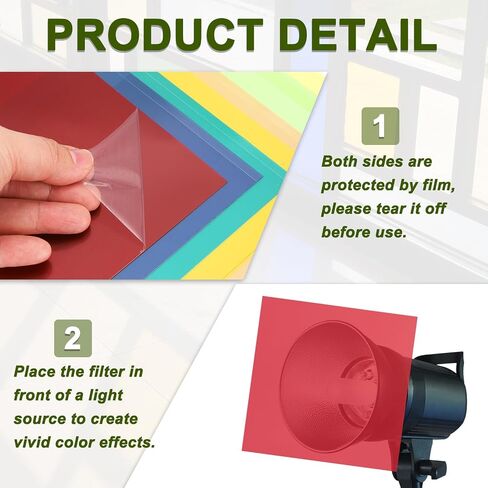 PRODUCT DETAIL

1

Both sides are protected by film, please tear it off before use.

2

Place the filter in front of a light source to create vivid color effects.